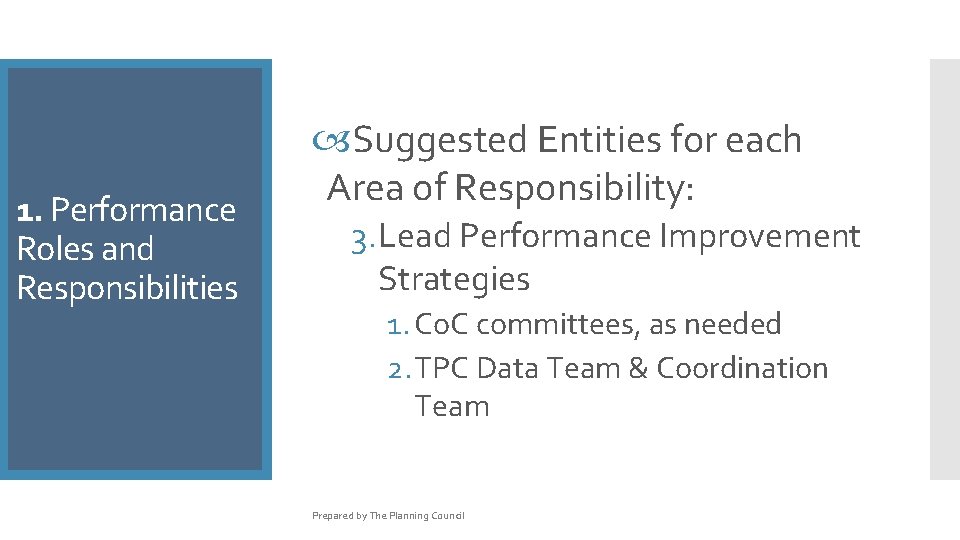 1. Performance Roles and Responsibilities

Suggested Entities for each Area of Responsibility:

3. Lead Performance Improvement Strategies

1. CoC committees, as needed

2. TPC Data Team & Coordination Team

Prepared by The Planning Council